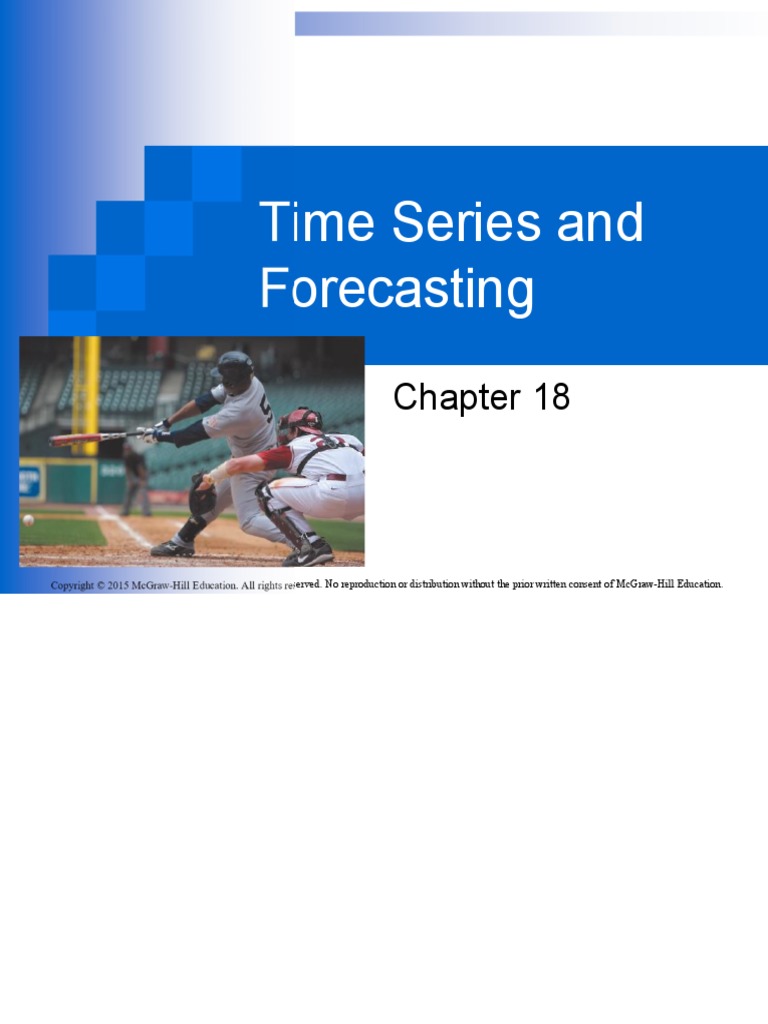 Time Series and Forecasting

Chapter 18

Copyright © 2015 McGraw-Hill Education. All rights reserved. No reproduction or distribution without the prior written consent of McGraw-Hill Education.